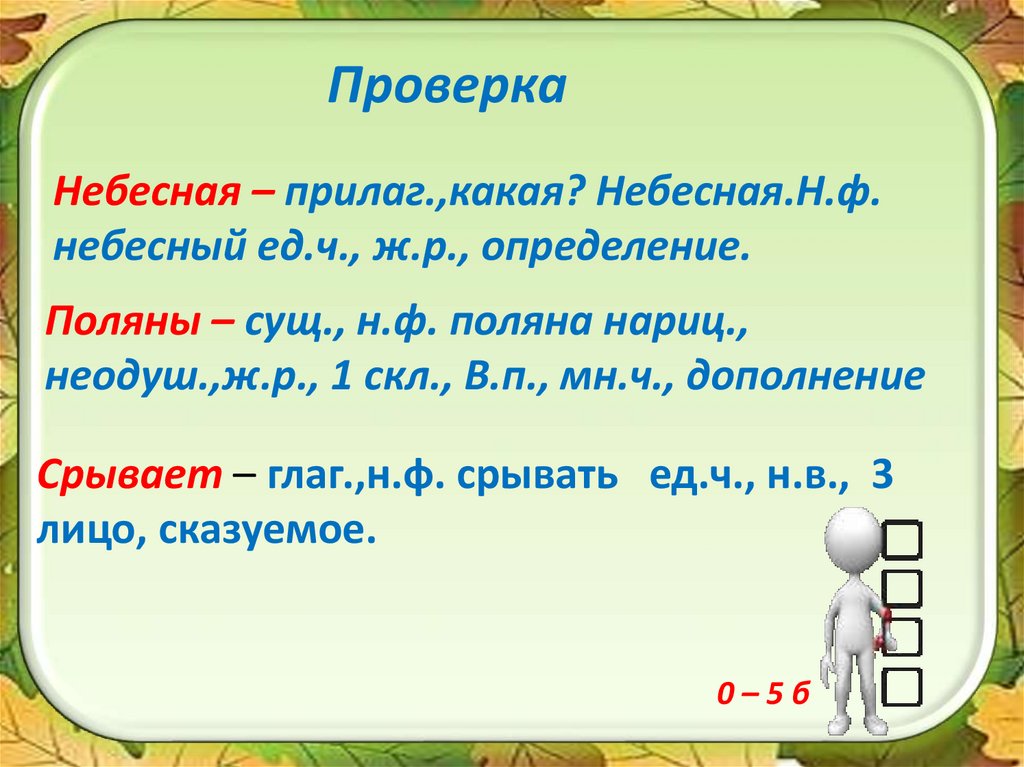 Проверка

Небесная – прилаг.,какая? Небесная.Н.ф. небесный ед.ч., ж.р., определение.

Поляны – сущ., н.ф. поляна нариц., неодуш.,ж.р., 1 скл., В.п., мн.ч., дополнение

Срывает – глаг.,н.ф. срывать ед.ч., н.в., 3 лицо, сказуемое.

0 – 5 б